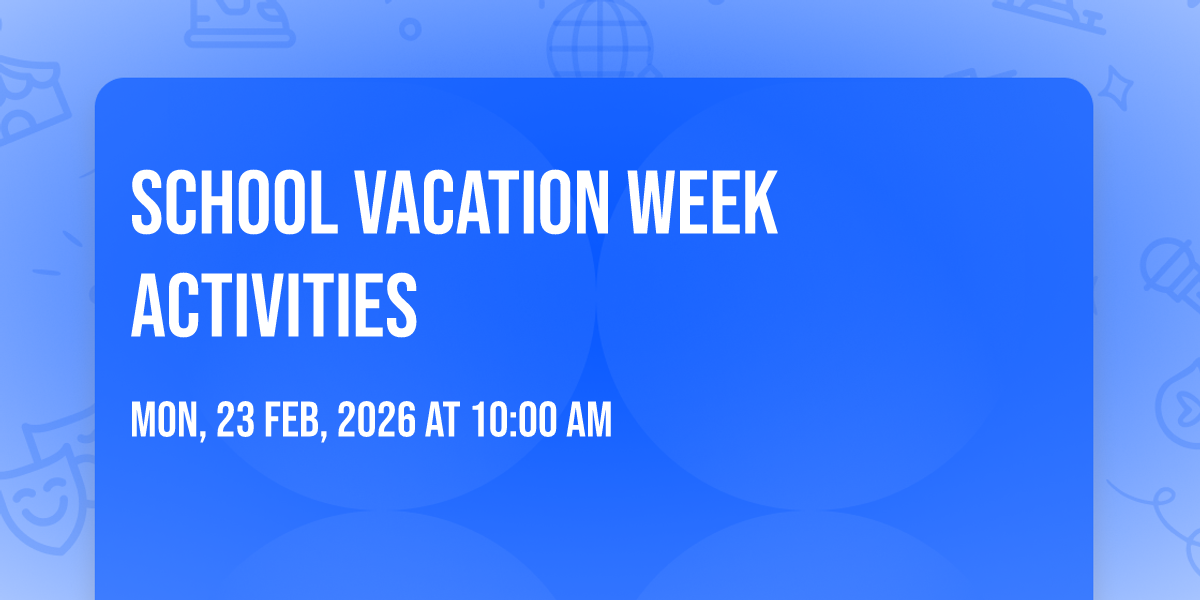 SCHOOL VACATION WEEK ACTIVITIES

MON, 23 FEB, 2026 AT 10:00 AM